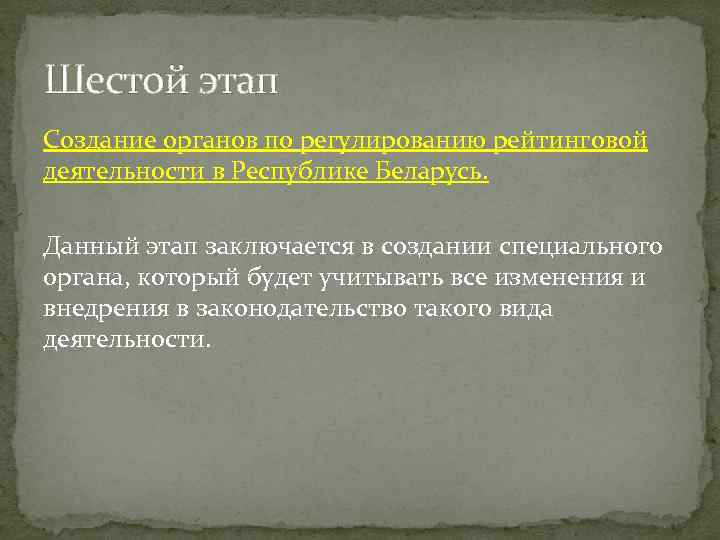 Шестой этап

Создание органов по регулированию рейтинговой деятельности в Республике Беларусь.

Данный этап заключается в создании специального органа, который будет учитывать все изменения и внедрения в законодательство такого вида деятельности.